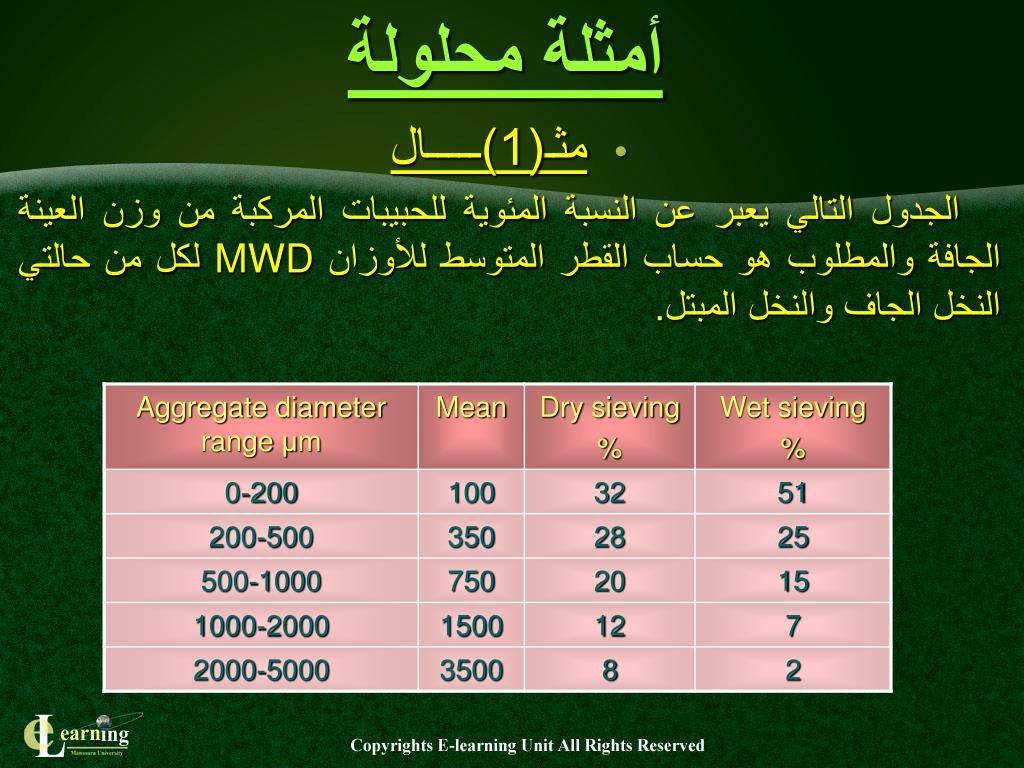 أمثلة محلولة

• مثـ(1)ـــال

الجدول التالي يعبر عن النسبة المئوية للحبيبات المركبة من وزن العينة الجافة والمطلوب هو حساب القطر المتوسط للأوزان MWD لكل من حالتي النخل الجاف والنخل المبتل.

| Aggregate diameter range µm | Mean | Dry sieving % | Wet sieving % |
|---|---|---|---|
| 0-200 | 100 | 32 | 51 |
| 200-500 | 350 | 28 | 25 |
| 500-1000 | 750 | 20 | 15 |
| 1000-2000 | 1500 | 12 | 7 |
| 2000-5000 | 3500 | 8 | 2 |

eLearning
Mansoura University

Copyrights E-learning Unit All Rights Reserved